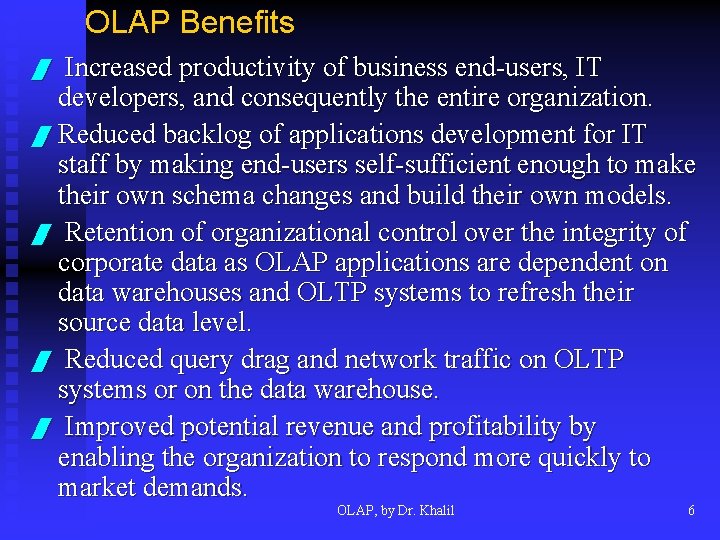 OLAP Benefits

Increased productivity of business end-users, IT developers, and consequently the entire organization.

Reduced backlog of applications development for IT staff by making end-users self-sufficient enough to make their own schema changes and build their own models.

Retention of organizational control over the integrity of corporate data as OLAP applications are dependent on data warehouses and OLTP systems to refresh their source data level.

Reduced query drag and network traffic on OLTP systems or on the data warehouse.

Improved potential revenue and profitability by enabling the organization to respond more quickly to market demands.

OLAP, by Dr. Khalil

6